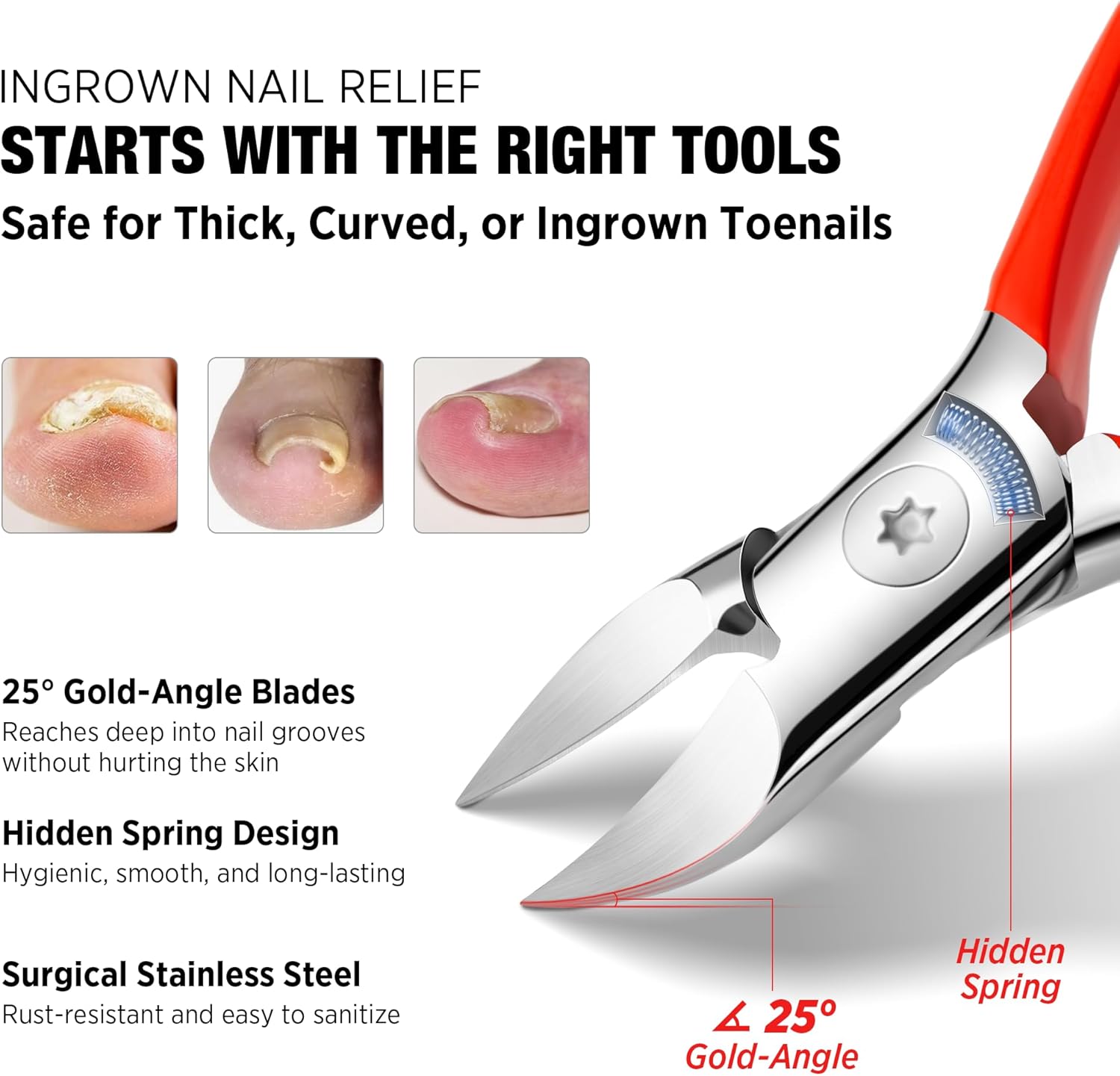 INGROWN NAIL RELIEF
STARTS WITH THE RIGHT TOOLS
Safe for Thick, Curved, or Ingrown Toenails

25° Gold-Angle Blades
Reaches deep into nail grooves without hurting the skin

Hidden Spring Design
Hygienic, smooth, and long-lasting

Surgical Stainless Steel
Rust-resistant and easy to sanitize

Hidden Spring

∡ 25°
Gold-Angle